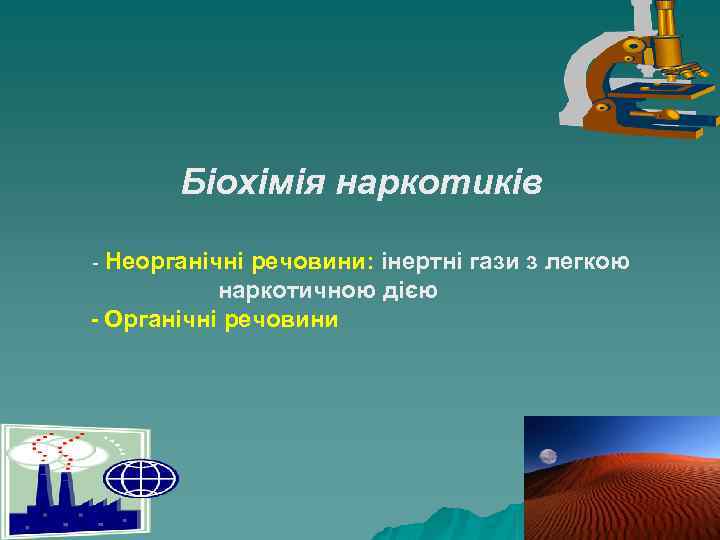 Біохімія наркотиків

- Неорганічні речовини: інертні гази з легкою наркотичною дією
- Органічні речовини